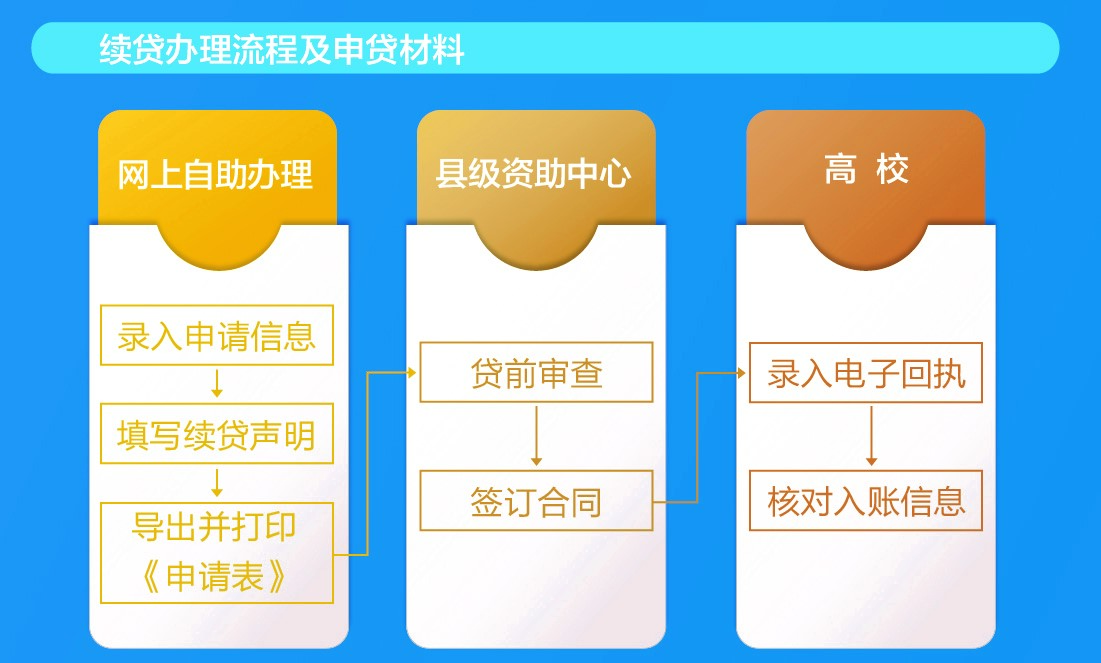 续贷办理流程及申贷材料

网上自助办理

录入申请信息

填写续贷声明

导出并打印《申请表》

县级资助中心

贷前审查

签订合同

高 校

录入电子回执

核对入账信息